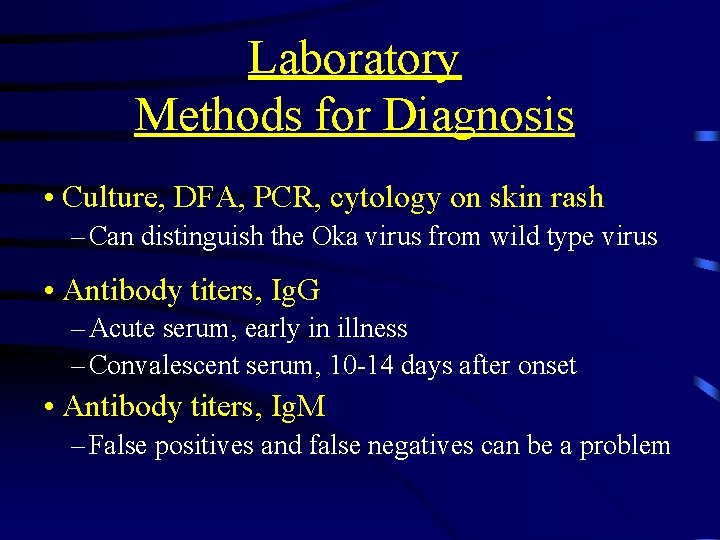 Laboratory
Methods for Diagnosis

• Culture, DFA, PCR, cytology on skin rash
– Can distinguish the Oka virus from wild type virus

• Antibody titers, IgG
– Acute serum, early in illness
– Convalescent serum, 10-14 days after onset

• Antibody titers, IgM
– False positives and false negatives can be a problem